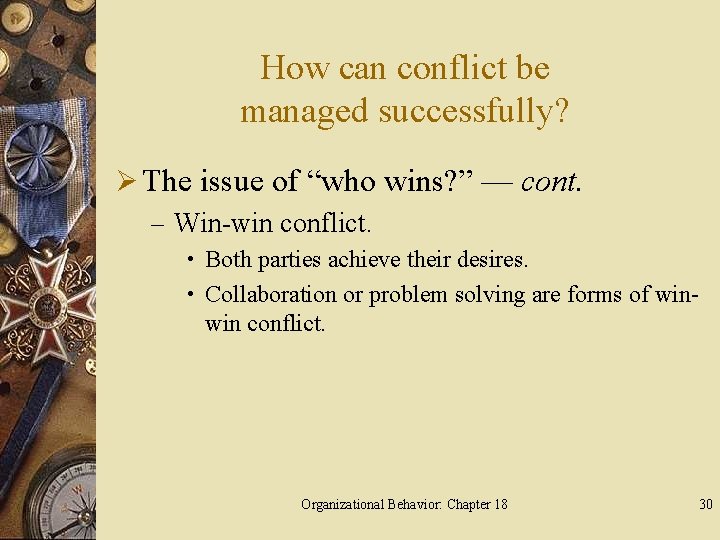 How can conflict be managed successfully?

➢ The issue of “who wins?” — cont.

– Win-win conflict.

• Both parties achieve their desires.

• Collaboration or problem solving are forms of win-win conflict.

Organizational Behavior: Chapter 18

30